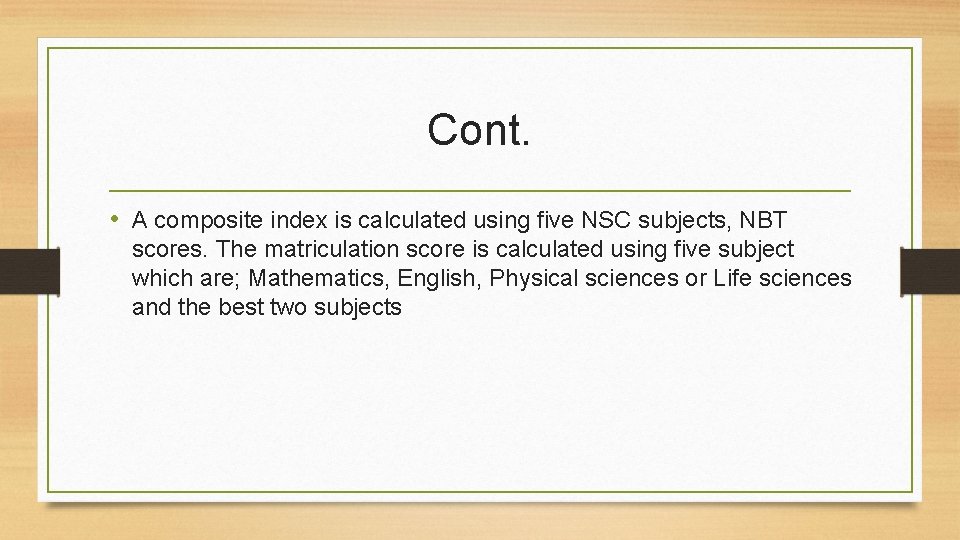 Cont.

• A composite index is calculated using five NSC subjects, NBT scores. The matriculation score is calculated using five subject which are; Mathematics, English, Physical sciences or Life sciences and the best two subjects